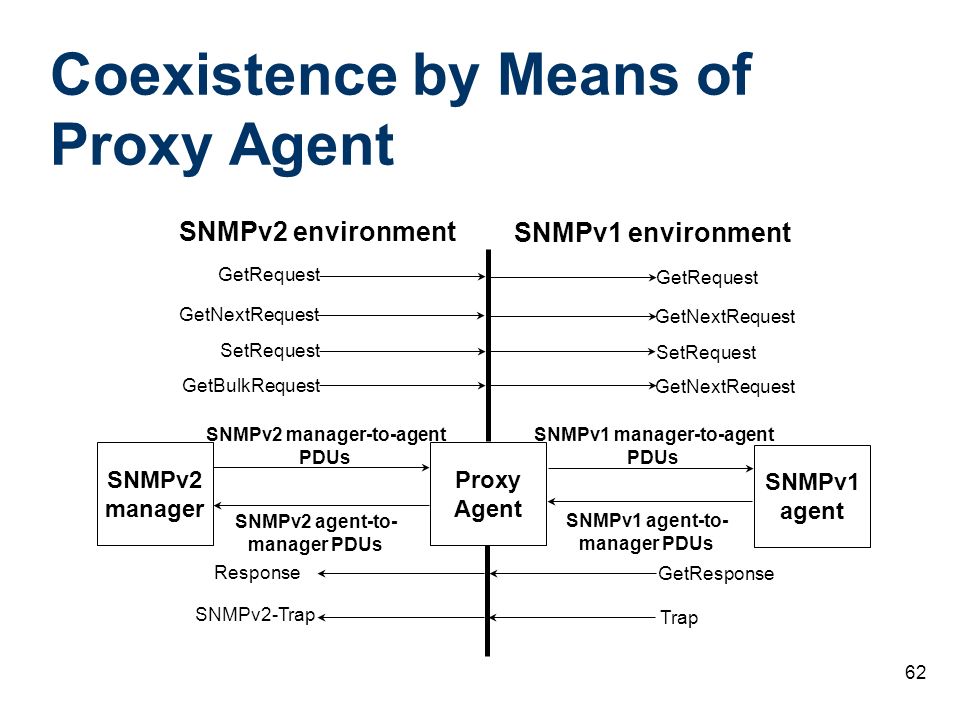 Coexistence by Means of Proxy Agent

SNMPv2 environment

SNMPv1 environment

GetRequest

GetRequest

GetNextRequest

GetNextRequest

SetRequest

SetRequest

GetBulkRequest

GetNextRequest

SNMPv2 manager-to-agent PDUs

SNMPv1 manager-to-agent PDUs

SNMPv2 manager

Proxy Agent

SNMPv1 agent

SNMPv2 agent-to-manager PDUs

SNMPv1 agent-to-manager PDUs

Response

GetResponse

SNMPv2-Trap

Trap

62